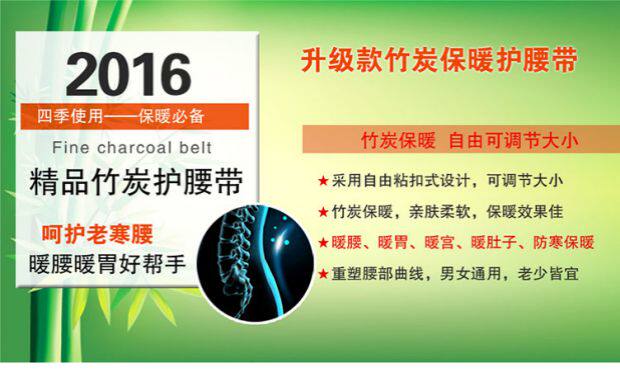 2016

四季使用——保暖必备

Fine charcoal belt

精品竹炭护腰带

呵护老寒腰

暖腰暖胃好帮手

升级款竹炭保暖护腰带

竹炭保暖 自由可调节大小

★采用自由粘扣式设计，可调节大小

★竹炭保暖，亲肤柔软，保暖效果佳

★暖腰、暖胃、暖宫、暖肚子、防寒保暖

★重塑腰部曲线，男女通用，老少皆宜